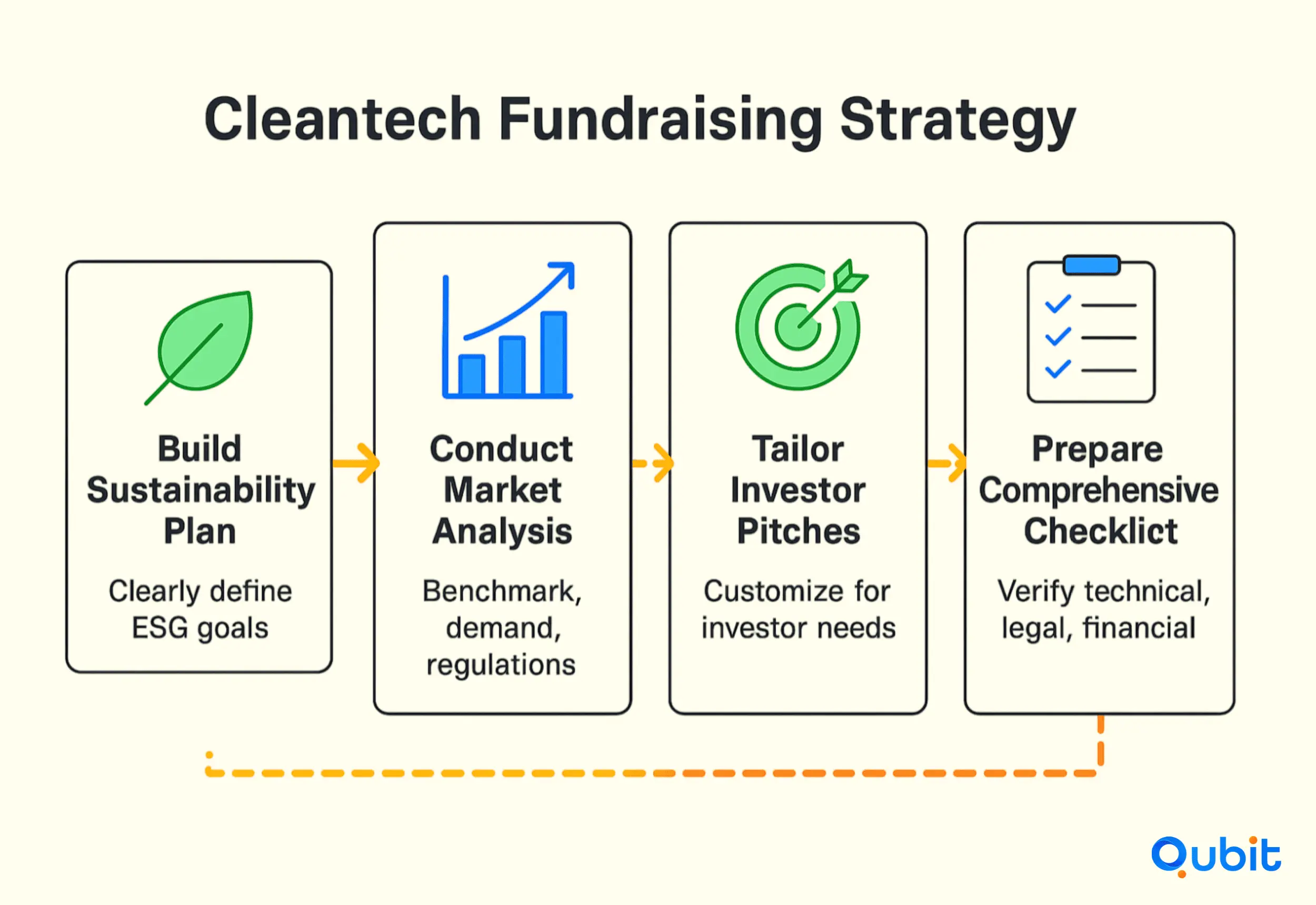 Cleantech Fundraising Strategy

Build Sustainability Plan

Clearly define ESG goals

Conduct Market Analysis

Benchmark, demand, regulations

Tailor Investor Pitches

Customize for investor needs

Prepare Comprehensive Checklict

Verify technical, legal, financial

Qubit